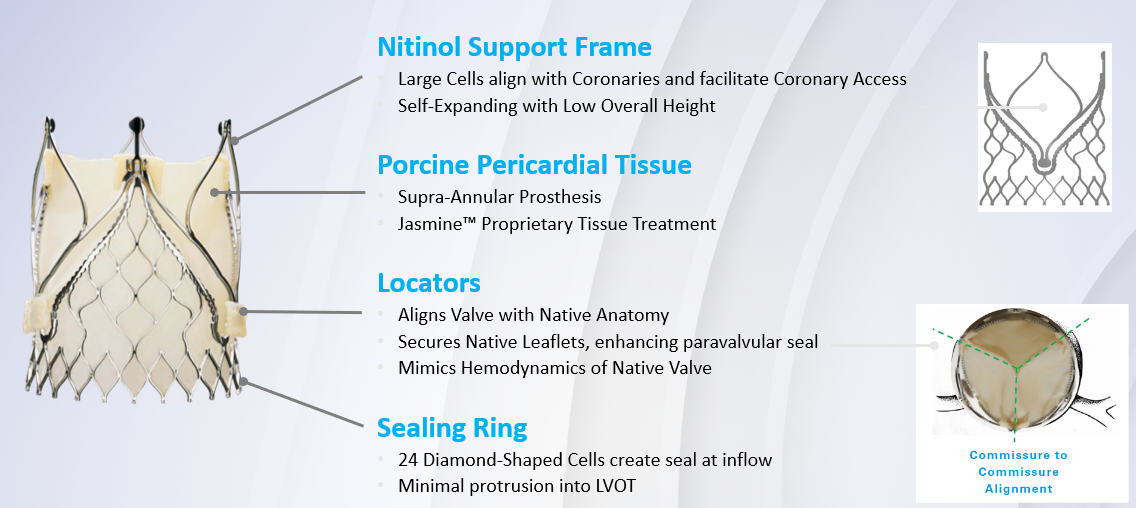 Nitinol Support Frame
Large Cells align with Coronaries and facilitate Coronary Access
Self-Expanding with Low Overall Height

Porcine Pericardial Tissue
Supra-Annular Prosthesis
Jasmine™ Proprietary Tissue Treatment

Locators
Aligns Valve with Native Anatomy
Secures Native Leaflets, enhancing paravalvular seal
Mimics Hemodynamics of Native Valve

Sealing Ring
24 Diamond-Shaped Cells create seal at inflow
Minimal protrusion into LVOT

Commissure to Commissure Alignment